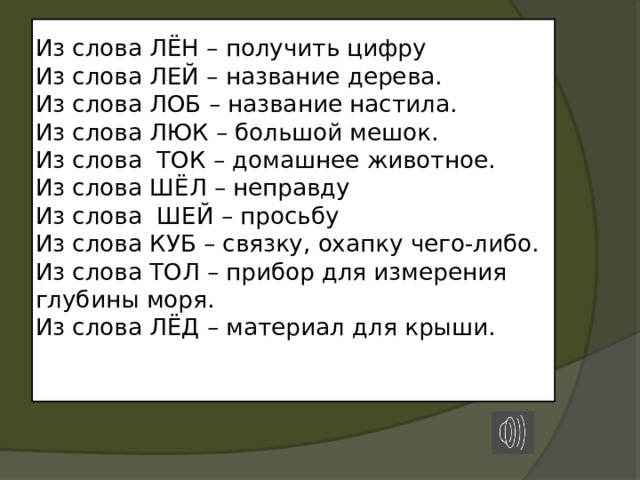 Из слова ЛЁН – получить цифру
Из слова ЛЕЙ – название дерева.
Из слова ЛОБ – название настила.
Из слова ЛЮК – большой мешок.
Из слова ТОК – домашнее животное.
Из слова ШЁЛ – неправду
Из слова ШЕЙ – просьбу
Из слова КУБ – связку, охапку чего-либо.
Из слова ТОЛ – прибор для измерения глубины моря.
Из слова ЛЁД – материал для крыши.